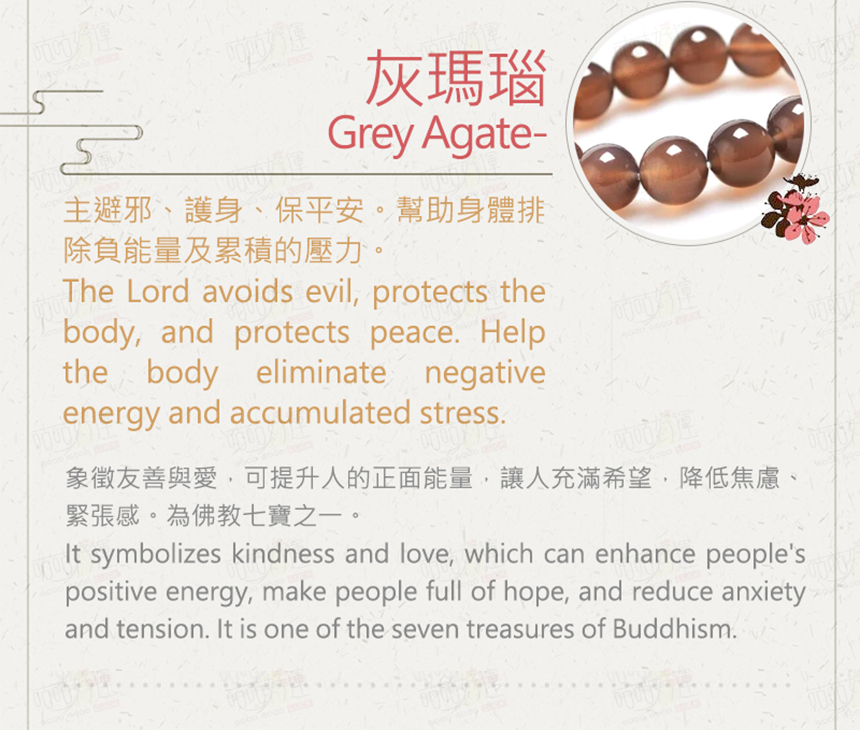 灰瑪瑙
Grey Agate-

主避邪、護身、保平安。幫助身體排除負能量及累積的壓力。
The Lord avoids evil, protects the body, and protects peace. Help the body eliminate negative energy and accumulated stress.

象徵友善與愛，可提升人的正面能量，讓人充滿希望，降低焦慮、緊張感。為佛教七寶之一。
It symbolizes kindness and love, which can enhance people's positive energy, make people full of hope, and reduce anxiety and tension. It is one of the seven treasures of Buddhism.